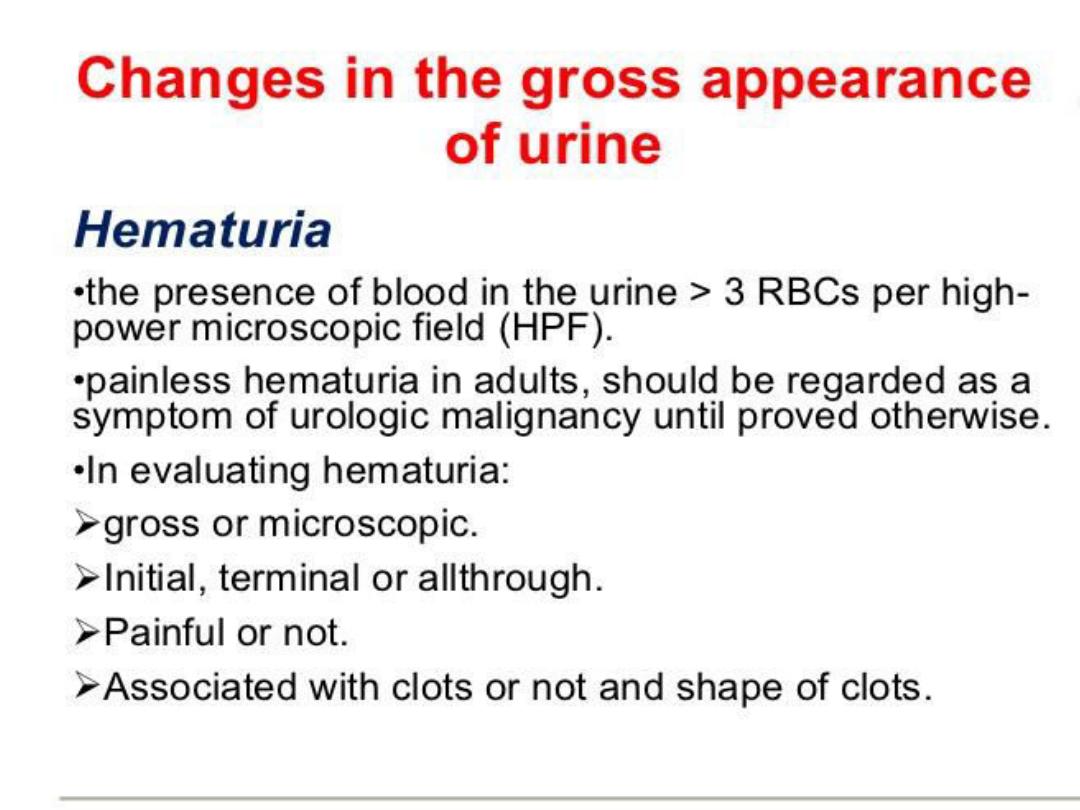 Changes in the gross appearance of urine

Hematuria

•the presence of blood in the urine > 3 RBCs per high-power microscopic field (HPF).

•painless hematuria in adults, should be regarded as a symptom of urologic malignancy until proved otherwise.

•In evaluating hematuria:

➢gross or microscopic.

➢Initial, terminal or allthrough.

➢Painful or not.

➢Associated with clots or not and shape of clots.